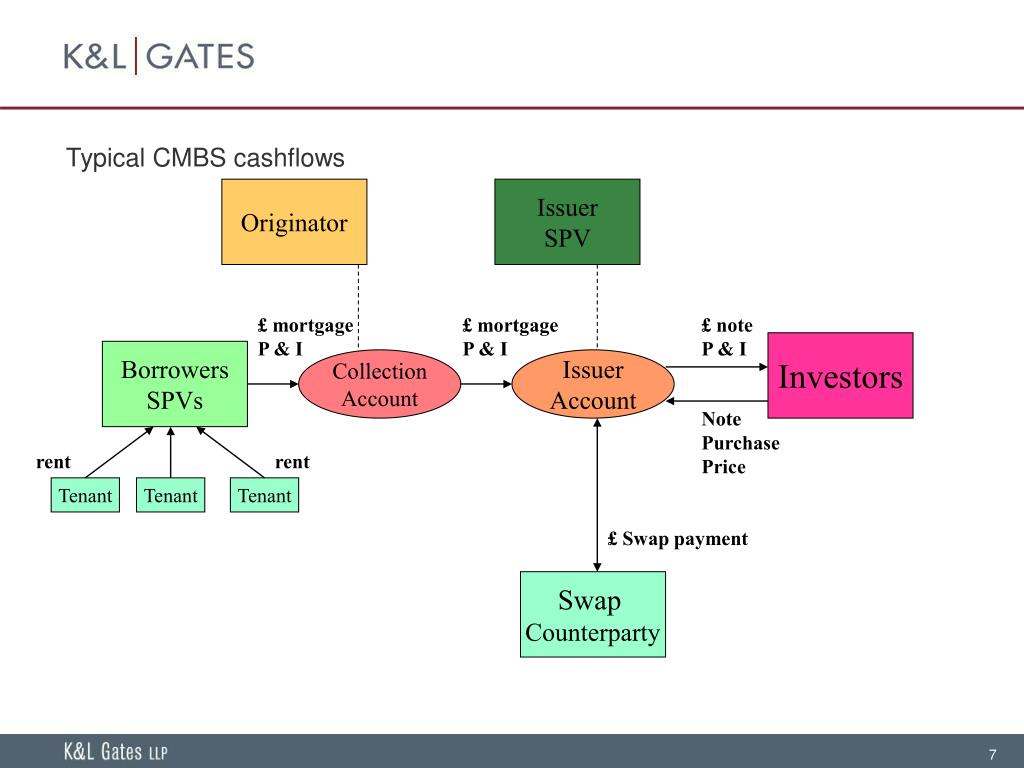 K&L | GATES

Typical CMBS cashflows

Originator

Issuer SPV

£ mortgage P & I

£ mortgage P & I

£ note P & I

Borrowers SPVs

Collection Account

Issuer Account

Investors

Note Purchase Price

rent

rent

Tenant

Tenant

Tenant

£ Swap payment

Swap Counterparty

K&L Gates LLP

7